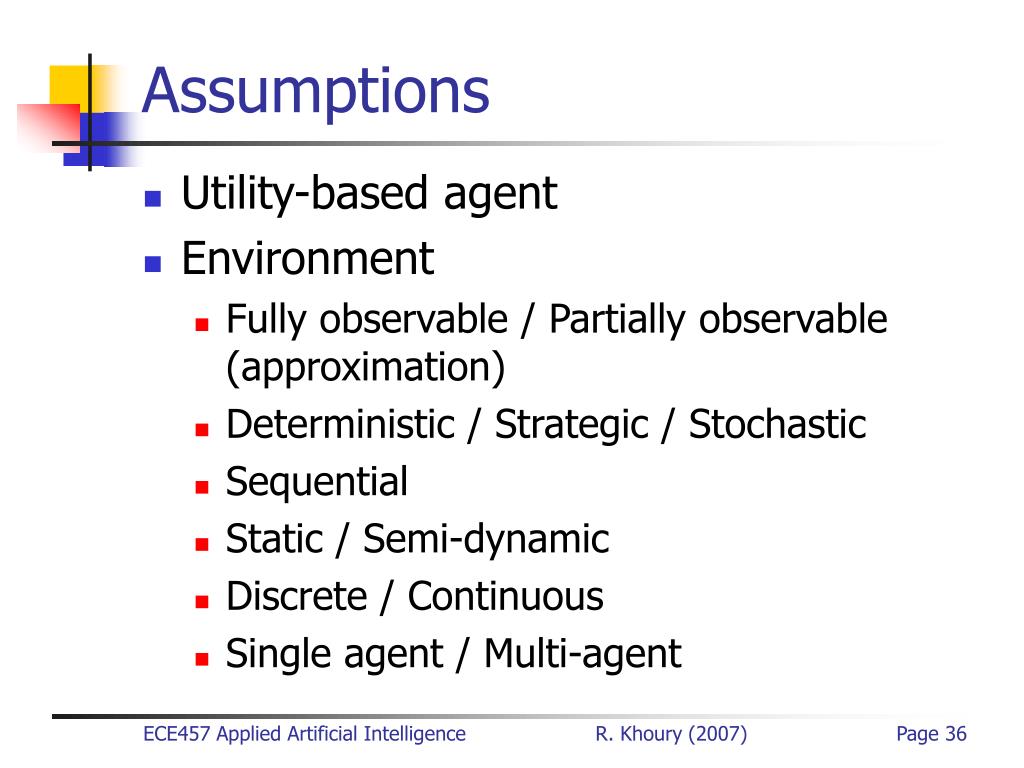 Assumptions

- Utility-based agent
- Environment
  - Fully observable / Partially observable (approximation)
  - Deterministic / Strategic / Stochastic
  - Sequential
  - Static / Semi-dynamic
  - Discrete / Continuous
  - Single agent / Multi-agent

ECE457 Applied Artificial Intelligence R. Khoury (2007) Page 36